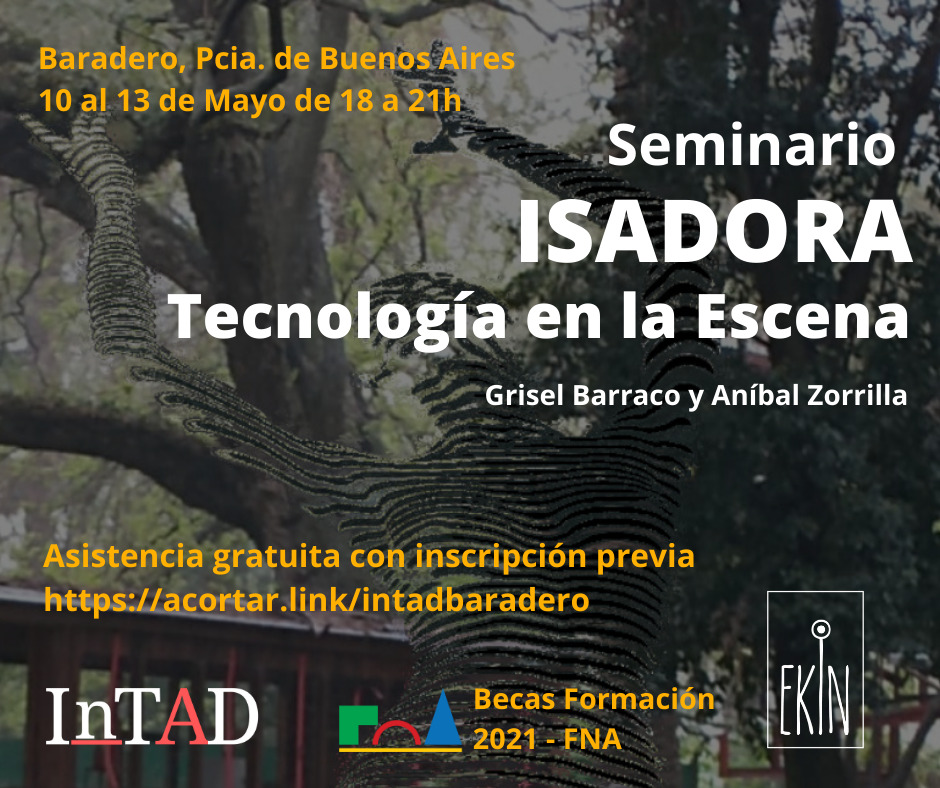 Baradero, Pcia. de Buenos Aires
10 al 13 de Mayo de 18 a 21h

Seminario
ISADORA
Tecnología en la Escena

Grisel Barraco y Aníbal Zorrilla

Asistencia gratuita con inscripción previa
https://acortar.link/intadbaradero

InTAD

Becas Formación
2021 - FNA

EKIN